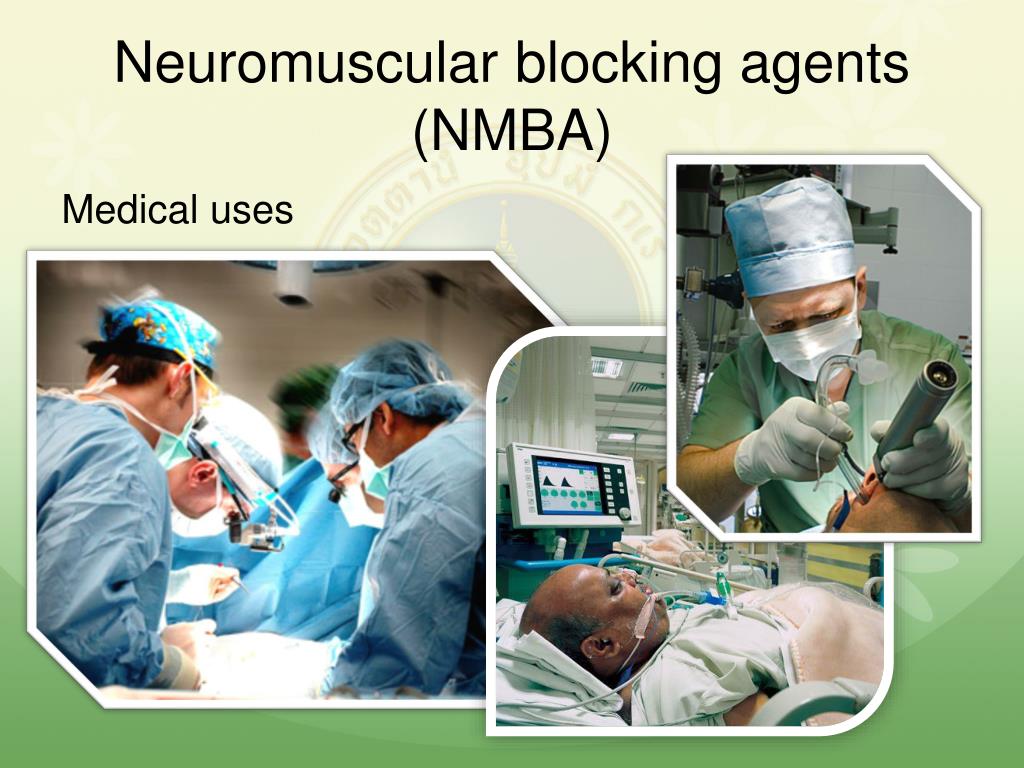 Neuromuscular blocking agents (NMBA)

Medical uses